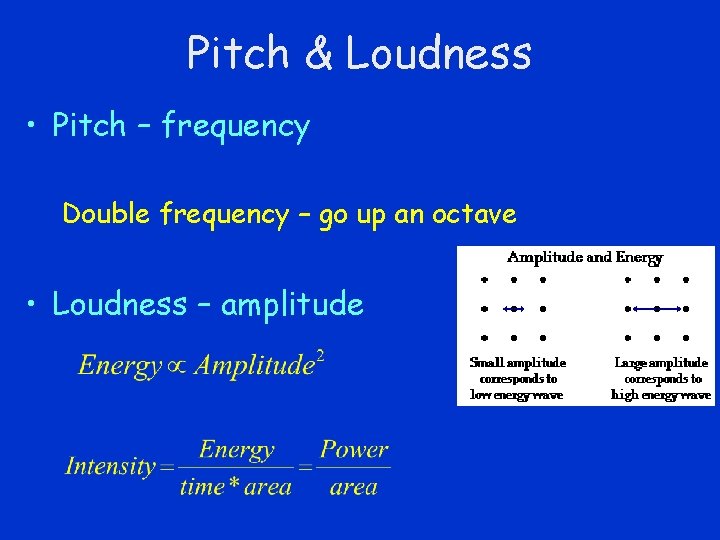 Pitch & Loudness

• Pitch – frequency

Double frequency – go up an octave

• Loudness – amplitude

$Energy \propto Amplitude^2$

$Intensity = \frac{Energy}{time * area} = \frac{Power}{area}$

Amplitude and Energy

Small amplitude corresponds to low energy wave

Large amplitude corresponds to high energy wave